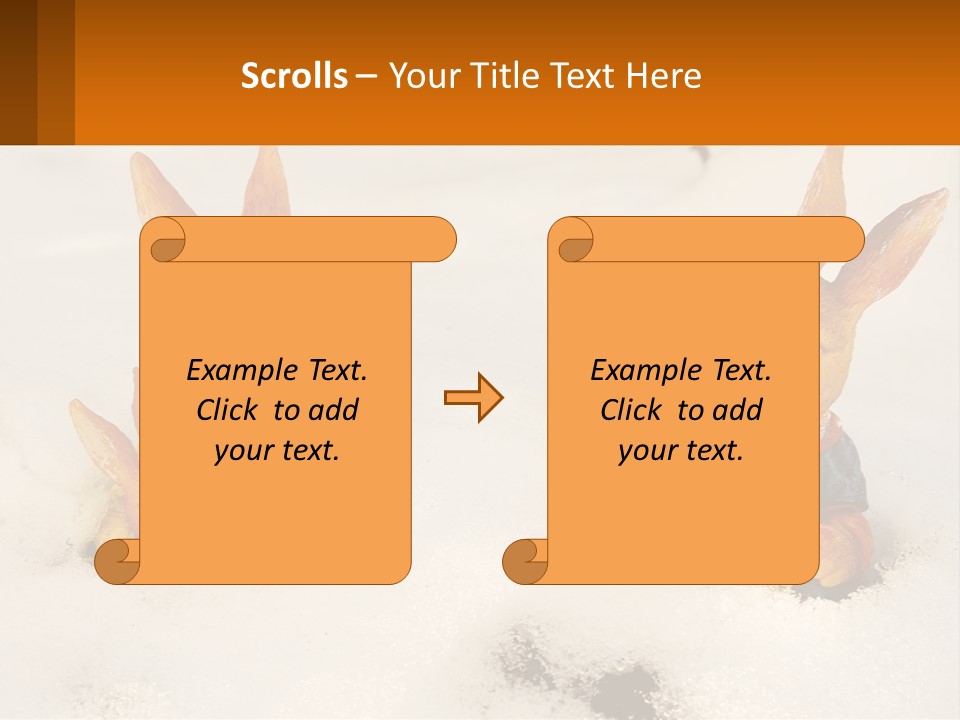 Scrolls – Your Title Text Here

Example Text. Click to add your text.

Example Text. Click to add your text.